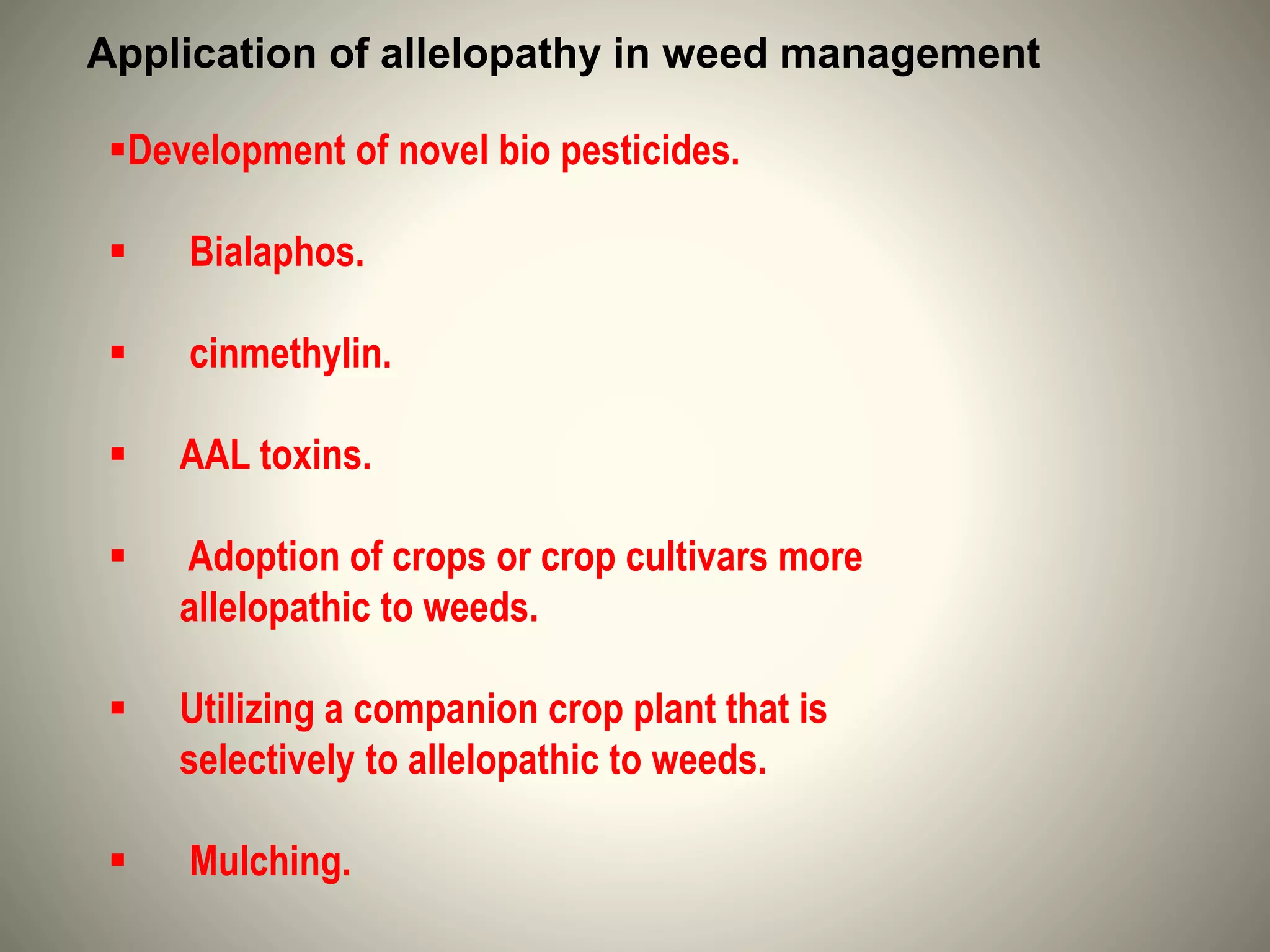 Application of allelopathy in weed management

▪Development of novel bio pesticides.

▪ Bialaphos.

▪ cinmethylin.

▪ AAL toxins.

▪ Adoption of crops or crop cultivars more allelopathic to weeds.

▪ Utilizing a companion crop plant that is selectively to allelopathic to weeds.

▪ Mulching.